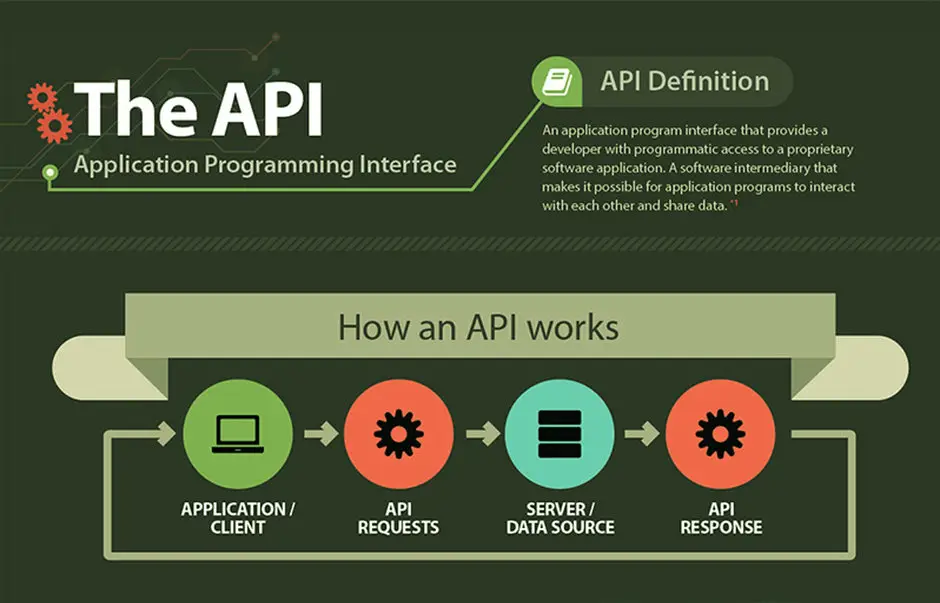 The API
Application Programming Interface

API Definition

An application program interface that provides a developer with programmatic access to a proprietary software application. A software intermediary that makes it possible for application programs to interact with each other and share data. *1

How an API works

APPLICATION / CLIENT

API REQUESTS

SERVER / DATA SOURCE

API RESPONSE